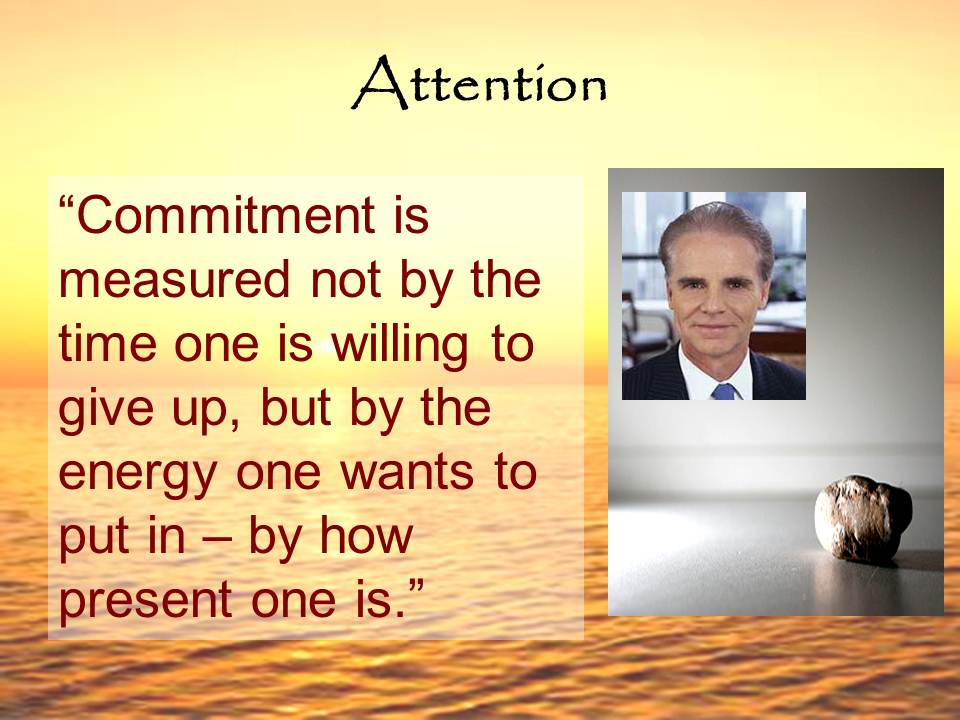 Attention

“Commitment is measured not by the time one is willing to give up, but by the energy one wants to put in – by how present one is.”